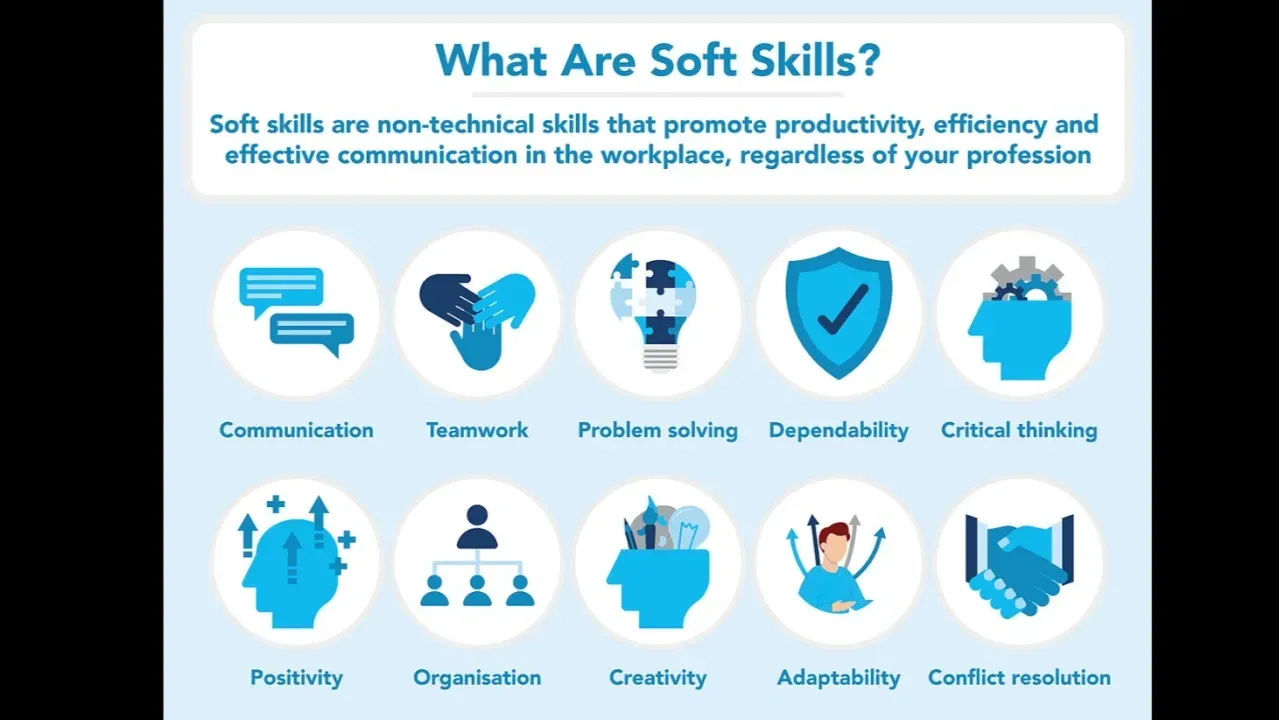 What Are Soft Skills?

Soft skills are non-technical skills that promote productivity, efficiency and effective communication in the workplace, regardless of your profession

Communication

Teamwork

Problem solving

Dependability

Critical thinking

Positivity

Organisation

Creativity

Adaptability

Conflict resolution